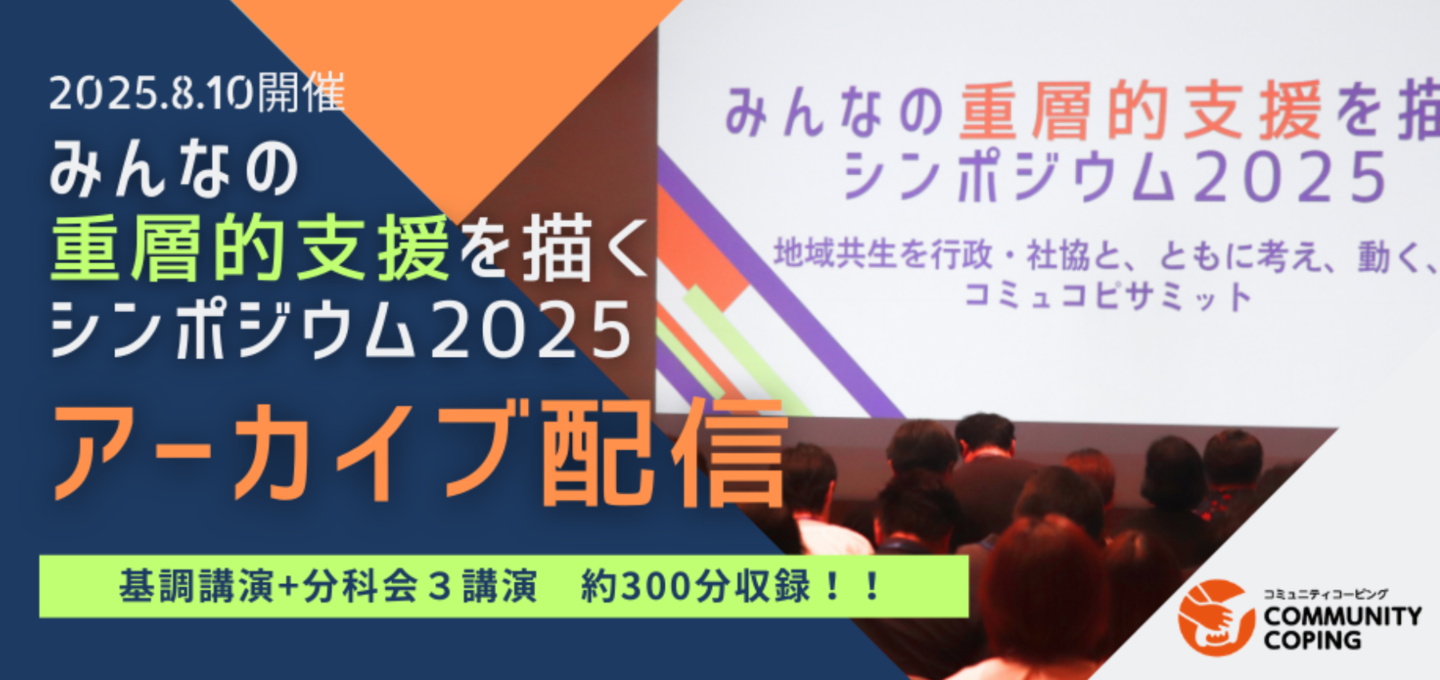 2025.8.10開催
みんなの
重層的支援を描く
シンポジウム2025
アーカイブ配信

基調講演+分科会３講演　約300分収録！！

みんなの重層的支援を描
シンポジウム2025
地域共生を行政・社協と、ともに考え、動く、
コミュコピサミット

コミュニティコーピング
COMMUNITY
COPING